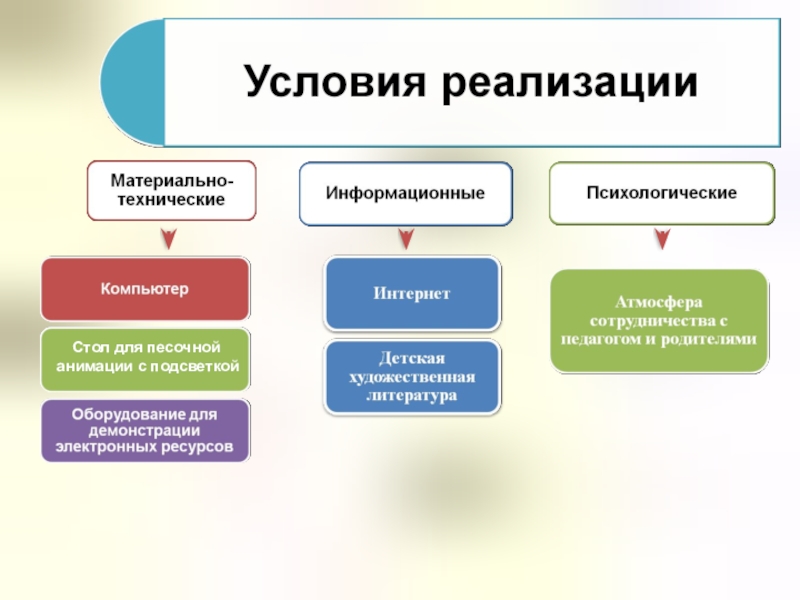 Условия реализации

Материально-технические

Компьютер

Стол для песочной анимации с подсветкой

Оборудование для демонстрации электронных ресурсов

Информационные

Интернет

Детская художественная литература

Психологические

Атмосфера сотрудничества с педагогом и родителями